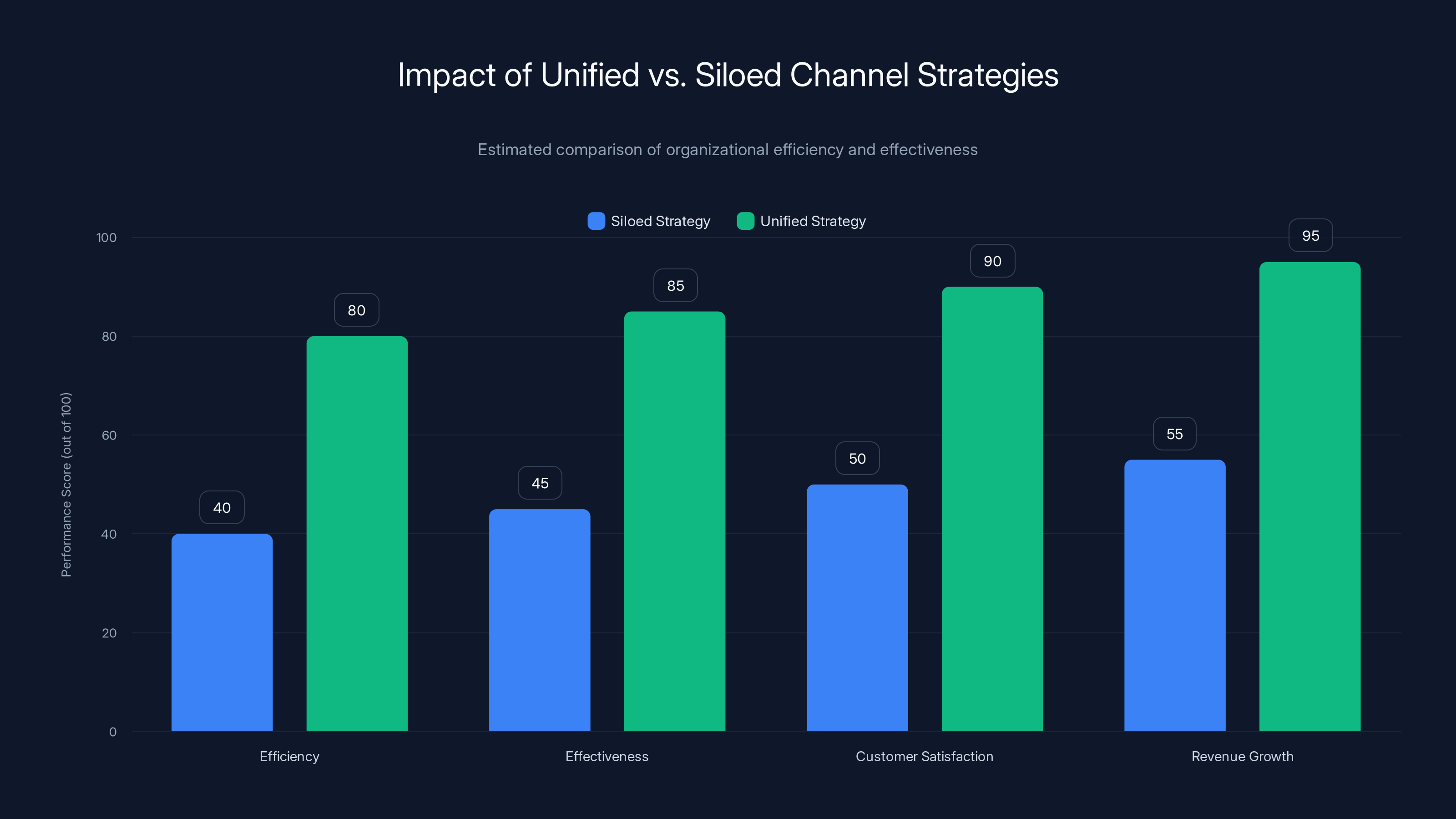 Impact of Unified vs. Siloed Channel Strategies

Estimated comparison of organizational efficiency and effectiveness

Siloed Strategy
Unified Strategy

Performance Score (out of 100)

100
80
60
40
20
0

40
80
45
85
50
90
55
95

Efficiency
Effectiveness
Customer Satisfaction
Revenue Growth